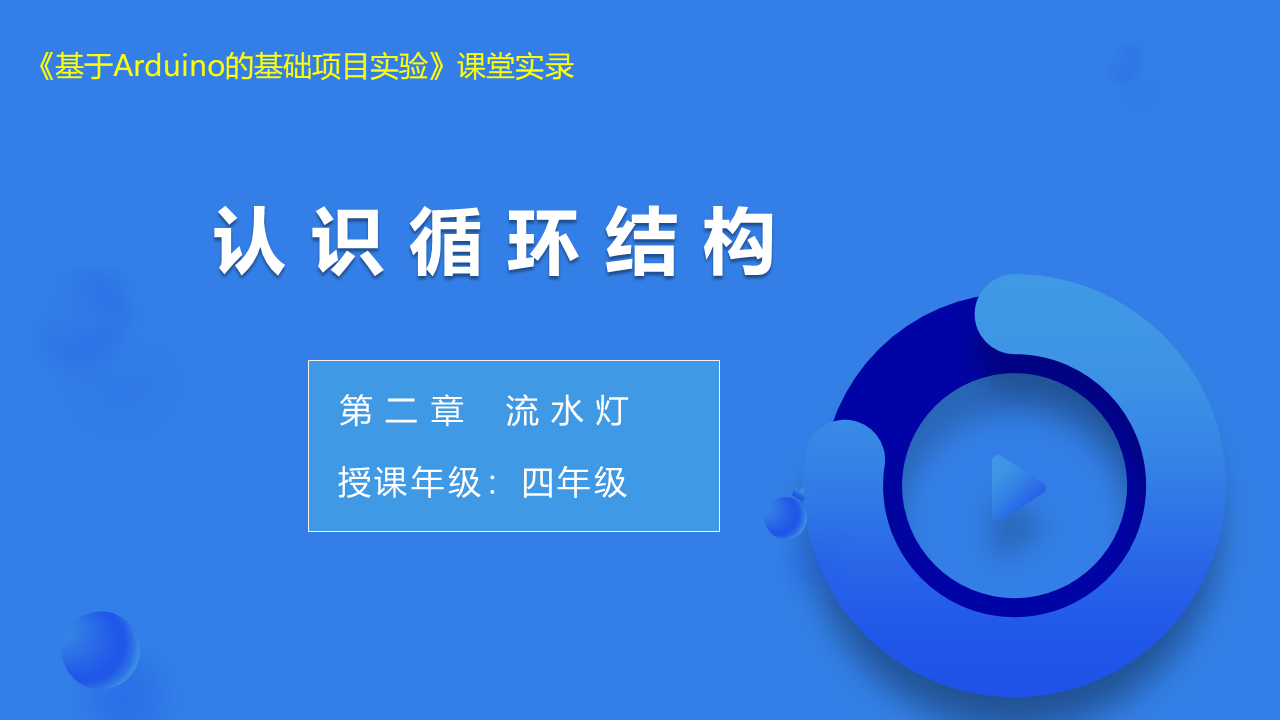 《基于Arduino的基础项目实验》课堂实录

认识循环结构

第二章　流水灯

授课年级：四年级